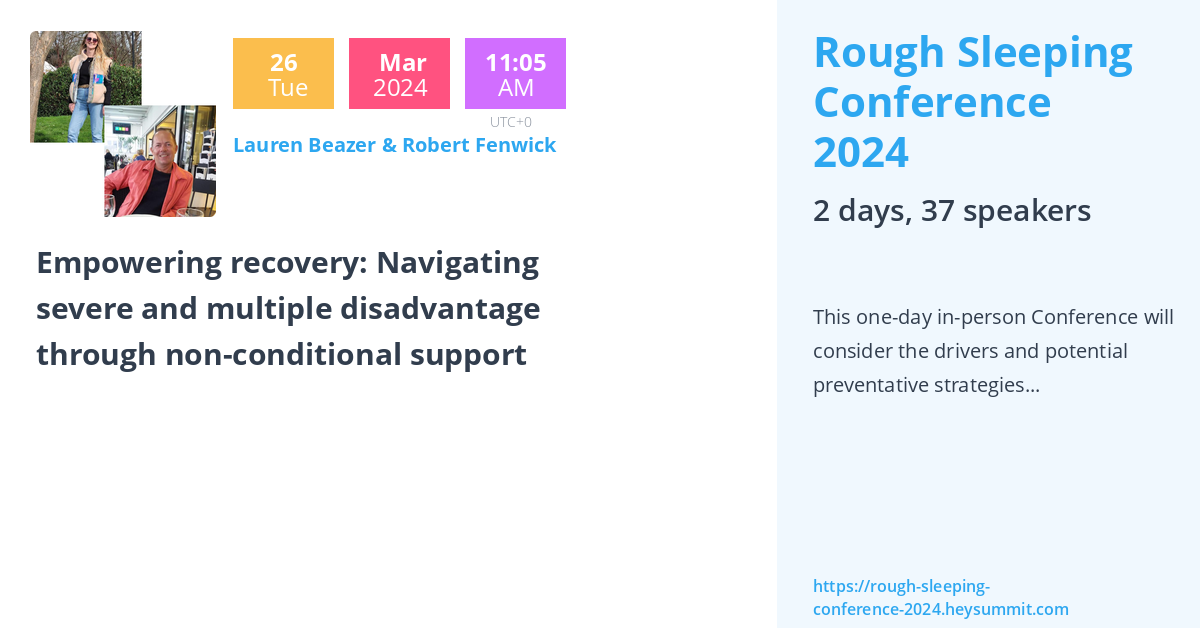 26
Tue

Mar
2024

11:05
AM

UTC+0

Lauren Beazer & Robert Fenwick

Empowering recovery: Navigating severe and multiple disadvantage through non-conditional support

Rough Sleeping Conference 2024

2 days, 37 speakers

This one-day in-person Conference will consider the drivers and potential preventative strategies...

https://rough-sleeping-conference-2024.heysummit.com